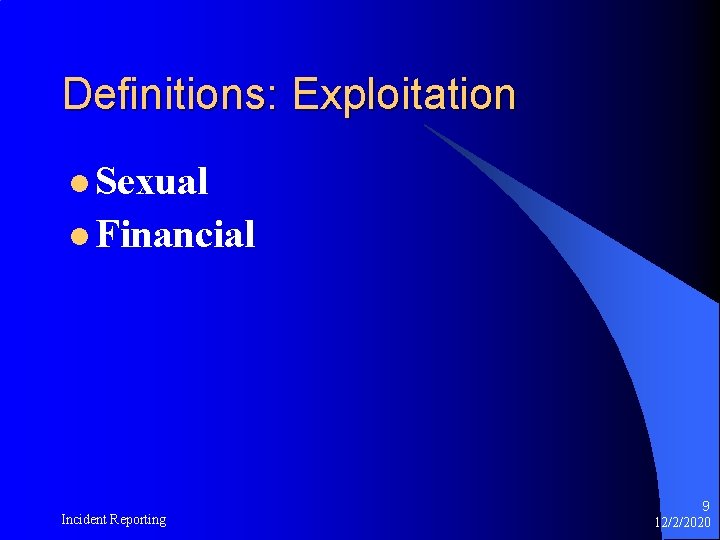 Definitions: Exploitation

- Sexual
- Financial

Incident Reporting

9
12/2/2020